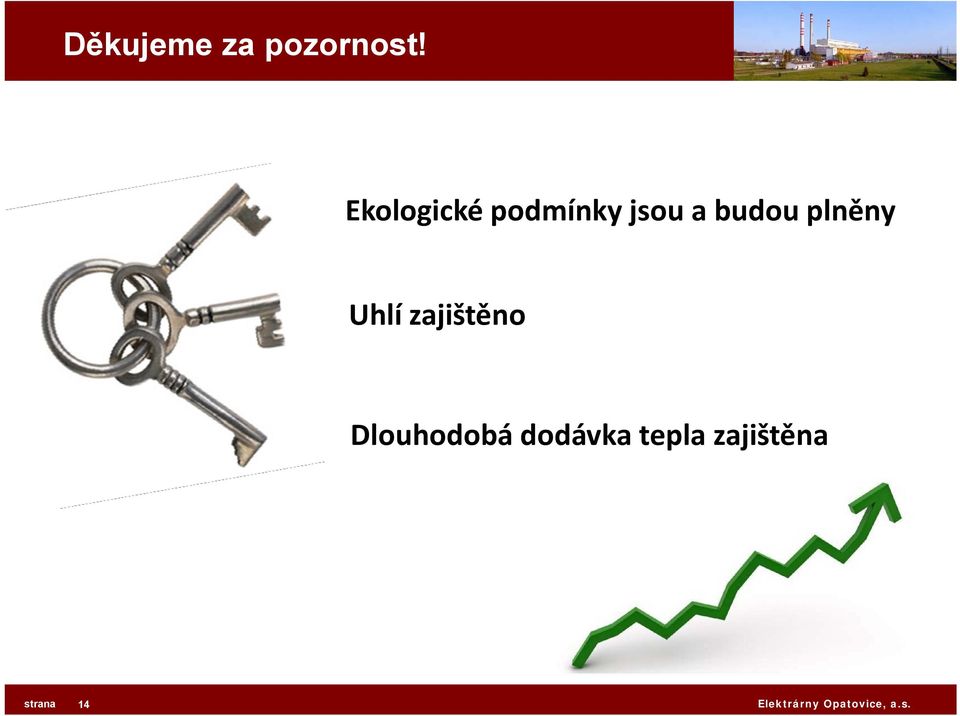 Děkujeme za pozornost!

Ekologické podmínky jsou a budou plněny

Uhlí zajištěno

Dlouhodobá dodávka tepla zajištěna

strana 14

Elektrárny Opatovice, a.s.